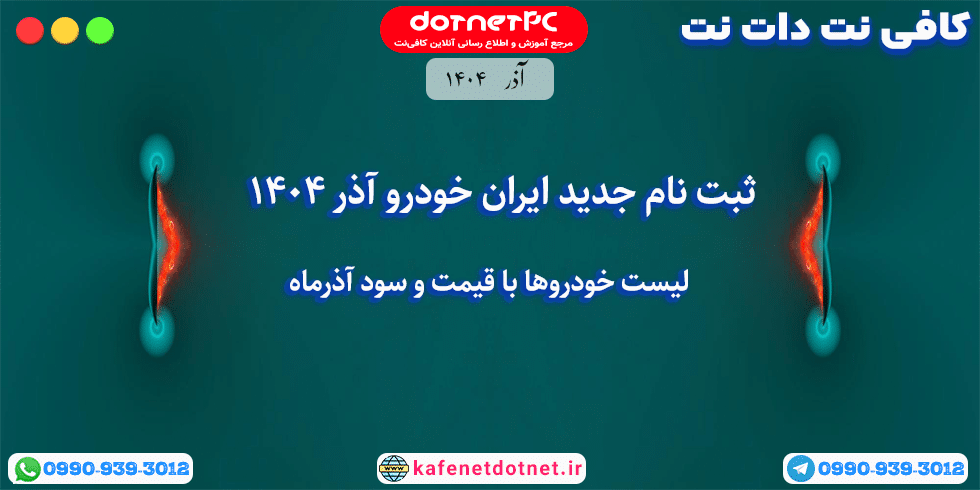 کافی نت دات نت

dotnetPC
مرجع آموزش و اطلاع رسانی آنلاین کافی‌نت

آذر ۱۴۰۴

ثبت نام جدید ایران خودرو آذر ۱۴۰۴

لیست خودروها با قیمت و سود آذرماه

0990-939-3012

kafenetdotnet.ir

0990-939-3012